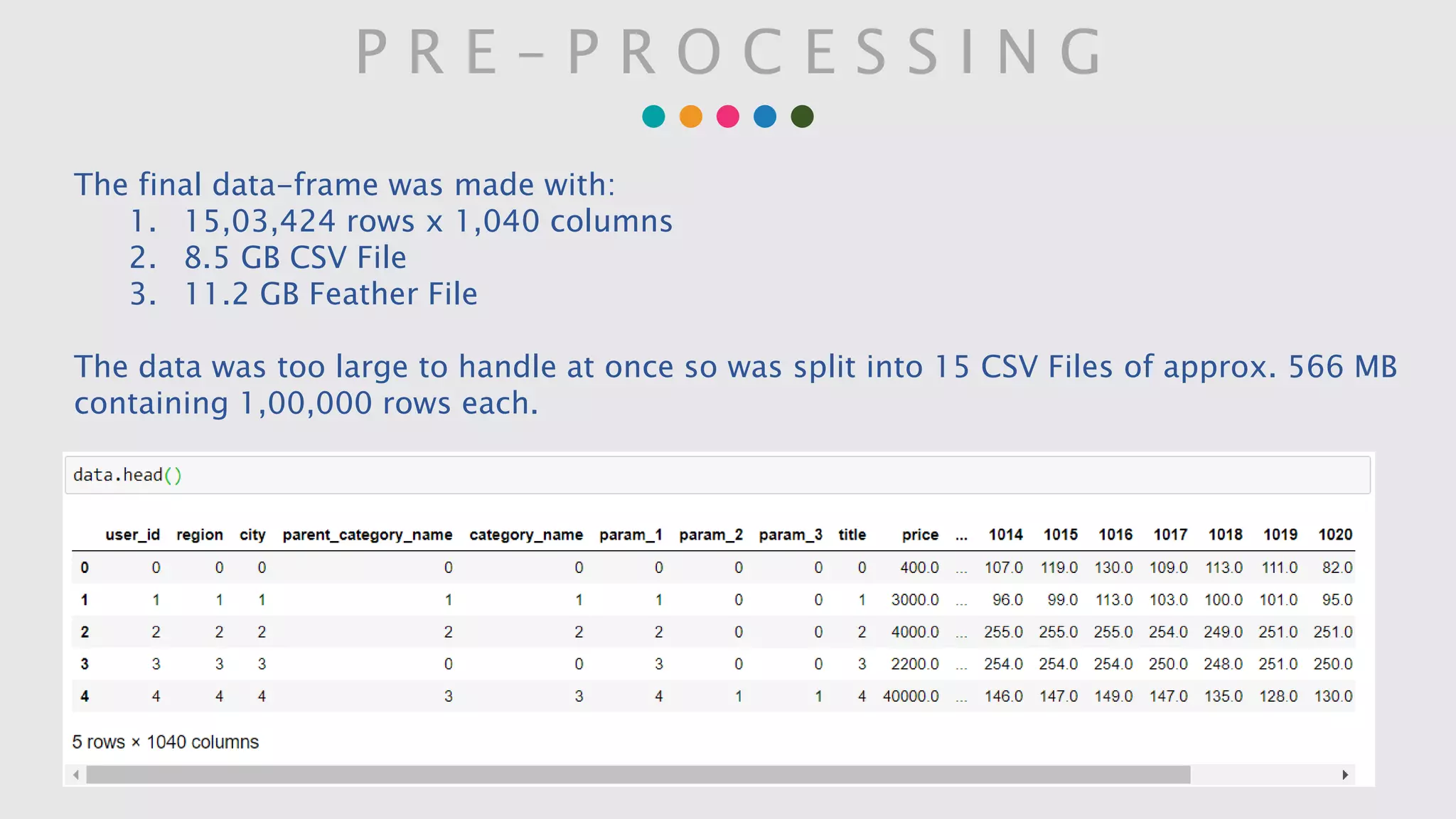 PRE-PROCESSING

The final data-frame was made with:
1. 15,03,424 rows x 1,040 columns
2. 8.5 GB CSV File
3. 11.2 GB Feather File

The data was too large to handle at once so was split into 15 CSV Files of approx. 566 MB containing 1,00,000 rows each.

data.head()

| | user_id | region | city | parent_category_name | category_name | param_1 | param_2 | param_3 | title | price | ... | 1014 | 1015 | 1016 | 1017 | 1018 | 1019 | 1020 |
|---|---|---|---|---|---|---|---|---|---|---|---|---|---|---|---|---|---|---|
| 0 | 0 | 0 | 0 | 0 | 0 | 0 | 0 | 0 | 0 | 400.0 | ... | 107.0 | 119.0 | 130.0 | 109.0 | 113.0 | 111.0 | 82.0 |
| 1 | 1 | 1 | 1 | 1 | 1 | 1 | 0 | 0 | 1 | 3000.0 | ... | 96.0 | 99.0 | 113.0 | 103.0 | 100.0 | 101.0 | 95.0 |
| 2 | 2 | 2 | 2 | 2 | 2 | 2 | 0 | 0 | 2 | 4000.0 | ... | 255.0 | 255.0 | 255.0 | 254.0 | 249.0 | 251.0 | 251.0 |
| 3 | 3 | 3 | 3 | 0 | 0 | 3 | 0 | 0 | 3 | 2200.0 | ... | 254.0 | 254.0 | 254.0 | 250.0 | 248.0 | 251.0 | 250.0 |
| 4 | 4 | 4 | 4 | 3 | 3 | 4 | 1 | 1 | 4 | 40000.0 | ... | 146.0 | 147.0 | 149.0 | 147.0 | 135.0 | 128.0 | 130.0 |

5 rows × 1040 columns